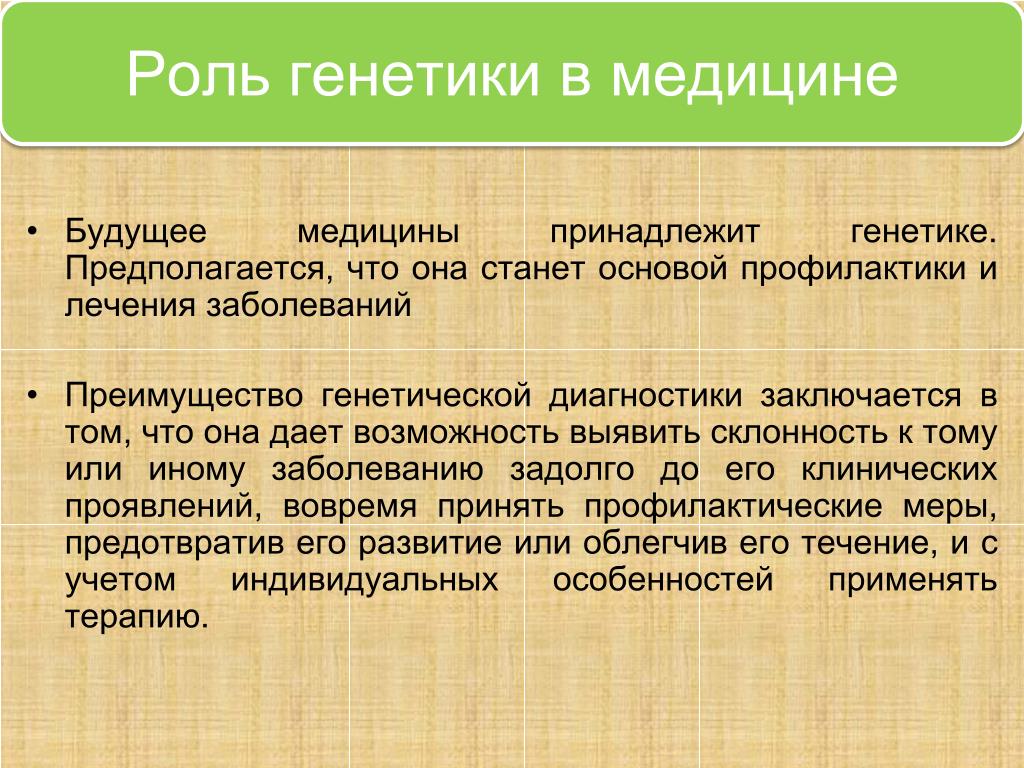 Роль генетики в медицине

• Будущее медицины принадлежит генетике. Предполагается, что она станет основой профилактики и лечения заболеваний

• Преимущество генетической диагностики заключается в том, что она дает возможность выявить склонность к тому или иному заболеванию задолго до его клинических проявлений, вовремя принять профилактические меры, предотвратив его развитие или облегчив его течение, и с учетом индивидуальных особенностей применять терапию.